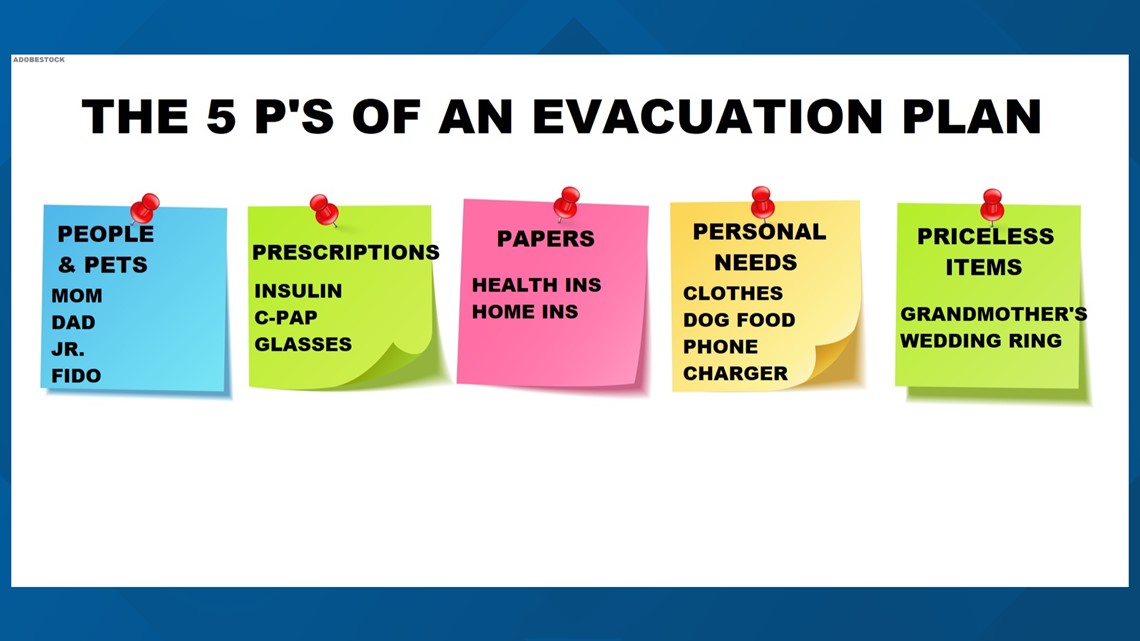 ADOBESTOCK

THE 5 P'S OF AN EVACUATION PLAN

PEOPLE & PETS
MOM
DAD
JR.
FIDO

PRESCRIPTIONS
INSULIN
C-PAP
GLASSES

PAPERS
HEALTH INS
HOME INS

PERSONAL NEEDS
CLOTHES
DOG FOOD
PHONE
CHARGER

PRICELESS ITEMS
GRANDMOTHER'S
WEDDING RING